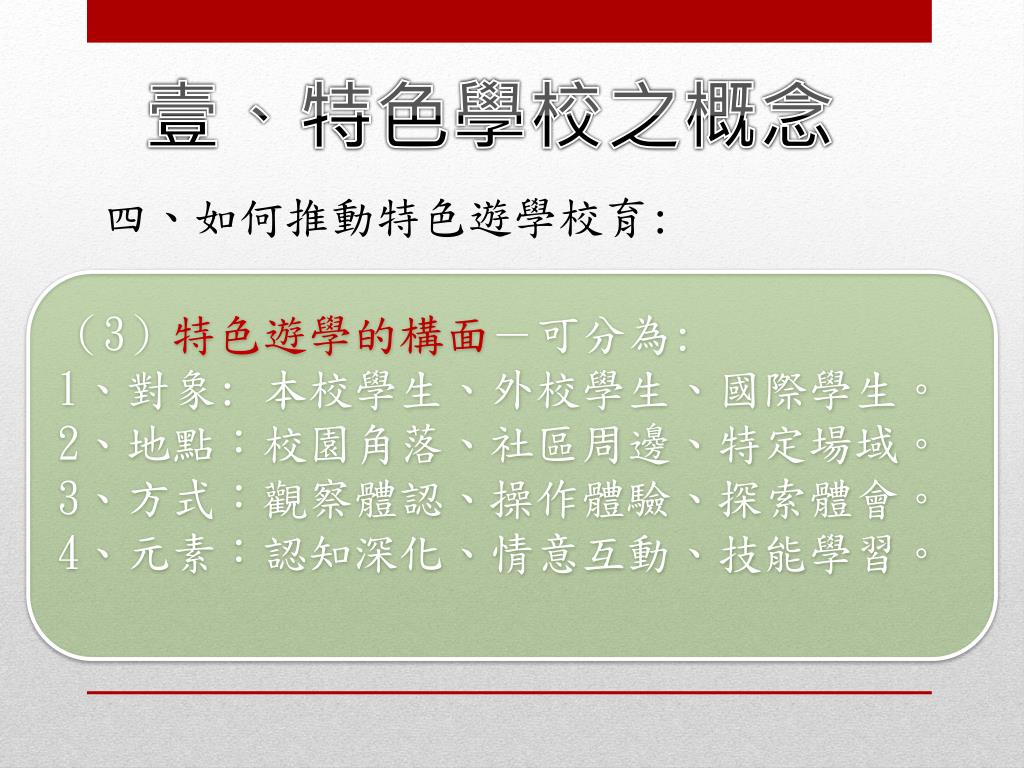 壹、特色學校之概念

四、如何推動特色遊學校育:

（3）特色遊學的構面－可分為:
1、對象: 本校學生、外校學生、國際學生。
2、地點：校園角落、社區周邊、特定場域。
3、方式：觀察體認、操作體驗、探索體會。
4、元素：認知深化、情意互動、技能學習。